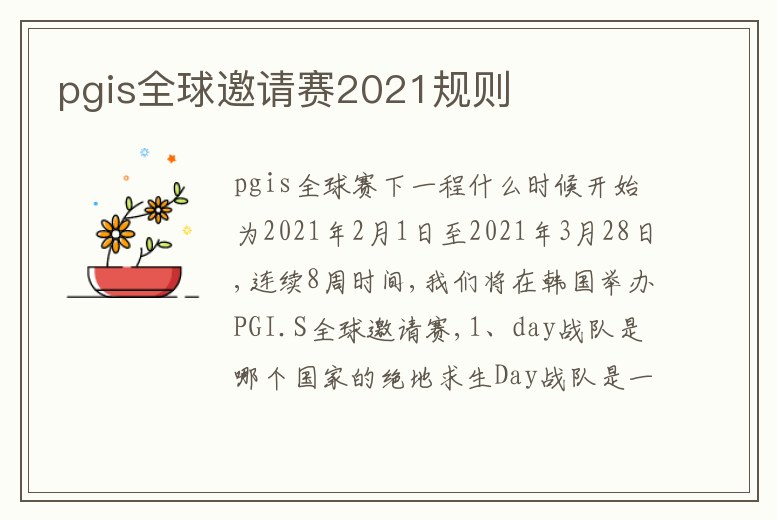 pgis全球邀请赛2021规则

pgis全球赛下一程什么时候开始为2021年2月1日至2021年3月28日，连续8周时间，我们将在韩国举办PGI.S全球邀请赛，1、day战队是哪个国家的绝地求生Day战队是一